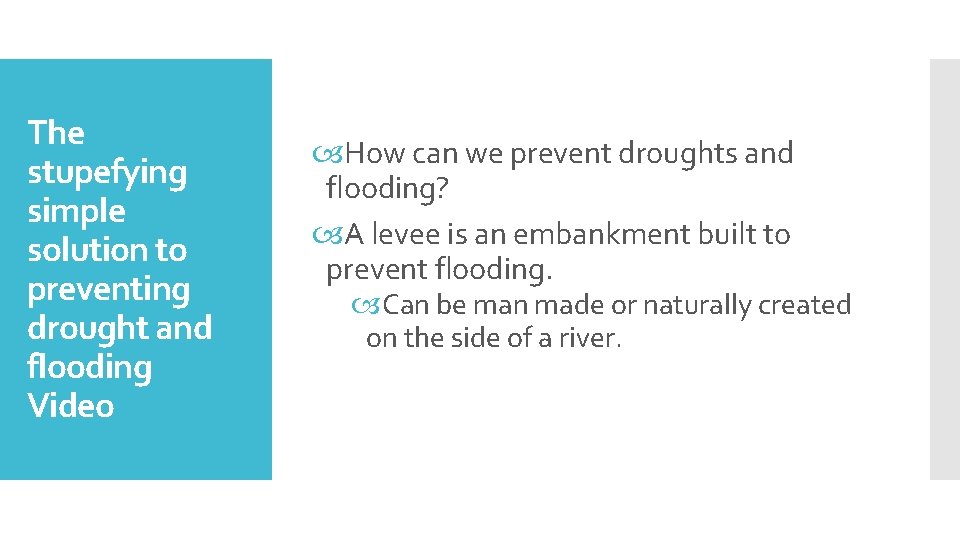 The stupefying simple solution to preventing drought and flooding Video

How can we prevent droughts and flooding?

A levee is an embankment built to prevent flooding.

Can be man made or naturally created on the side of a river.